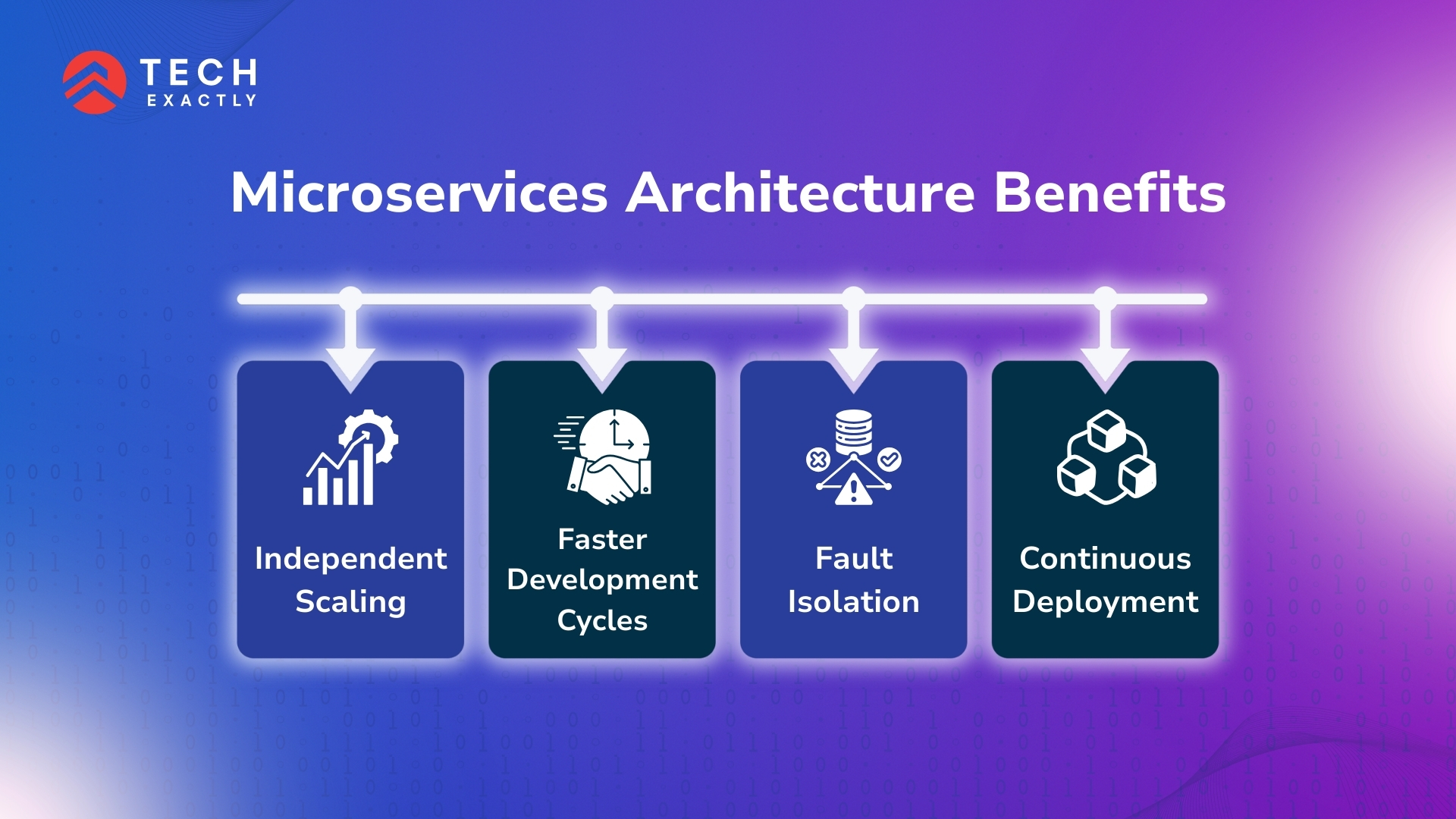 TECH
EXACTLY

Microservices Architecture Benefits

Independent Scaling

Faster Development Cycles

Fault Isolation

Continuous Deployment